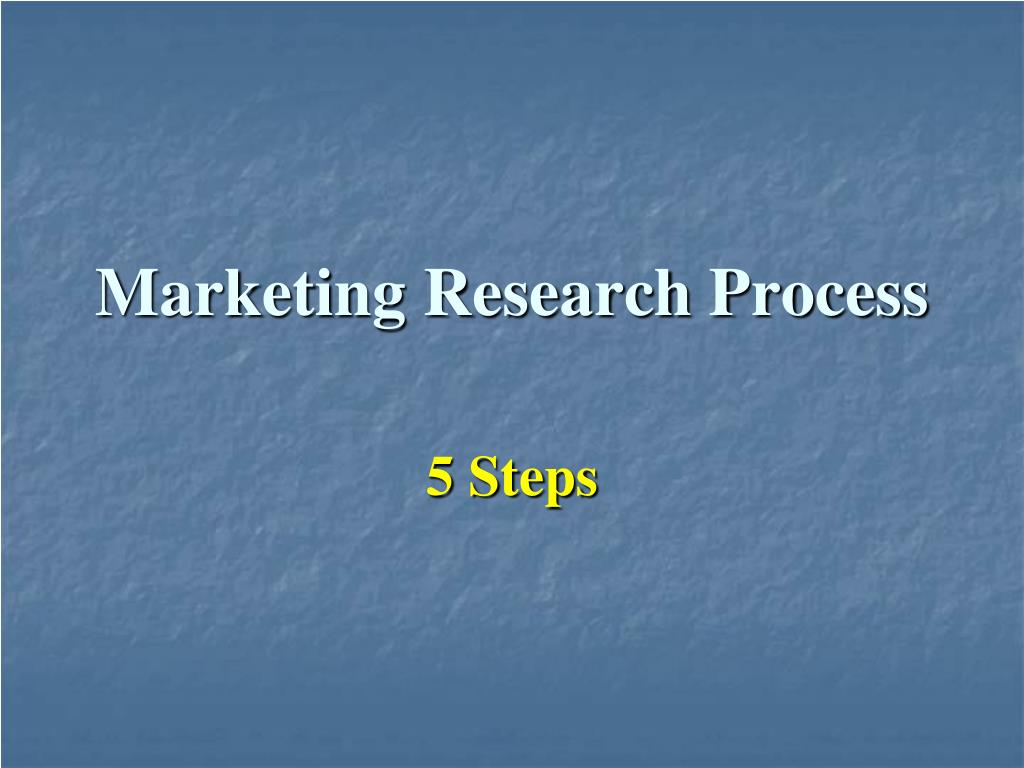 Marketing Research Process

5 Steps